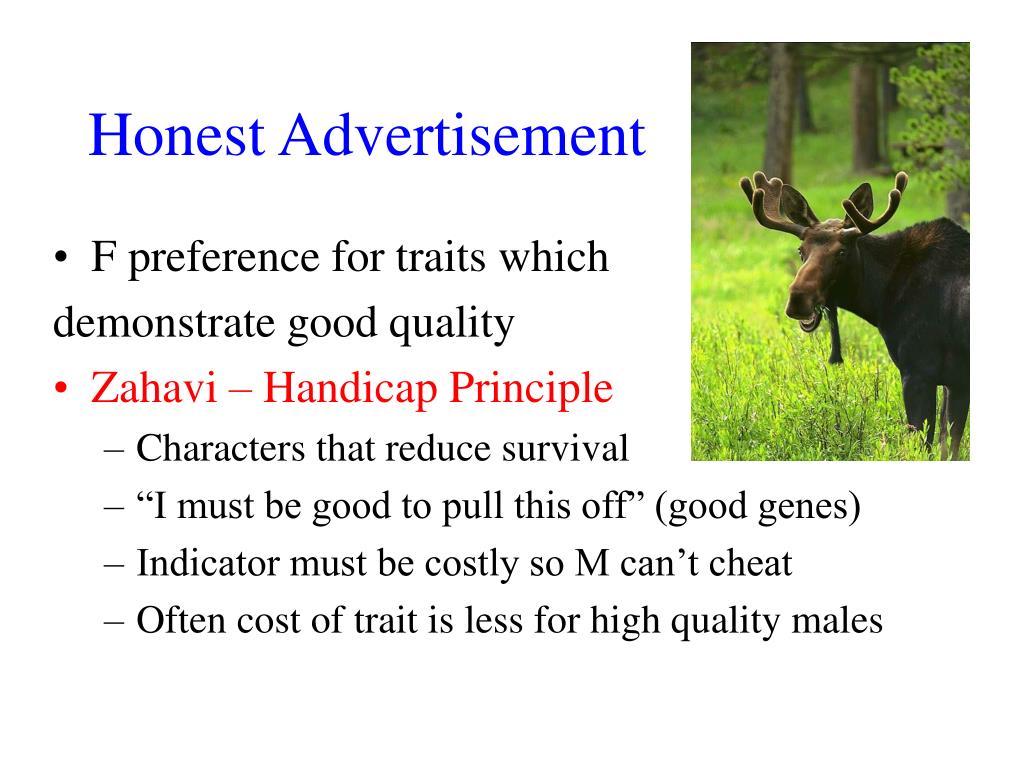 Honest Advertisement

• F preference for traits which demonstrate good quality

• Zahavi – Handicap Principle
– Characters that reduce survival
– “I must be good to pull this off” (good genes)
– Indicator must be costly so M can’t cheat
– Often cost of trait is less for high quality males